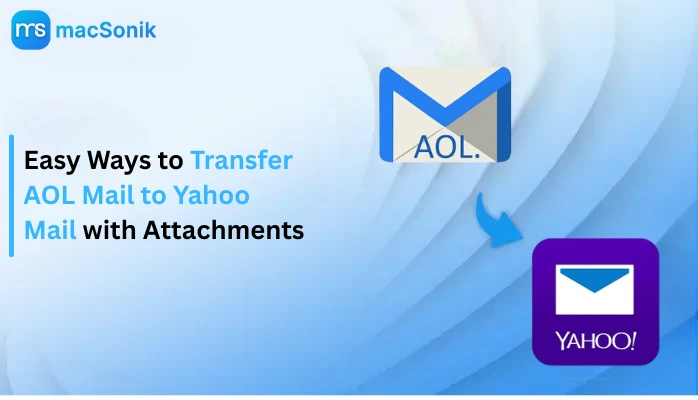 ms macSonik

Easy Ways to Transfer AOL Mail to Yahoo Mail with Attachments

AOL.

YAHOO!